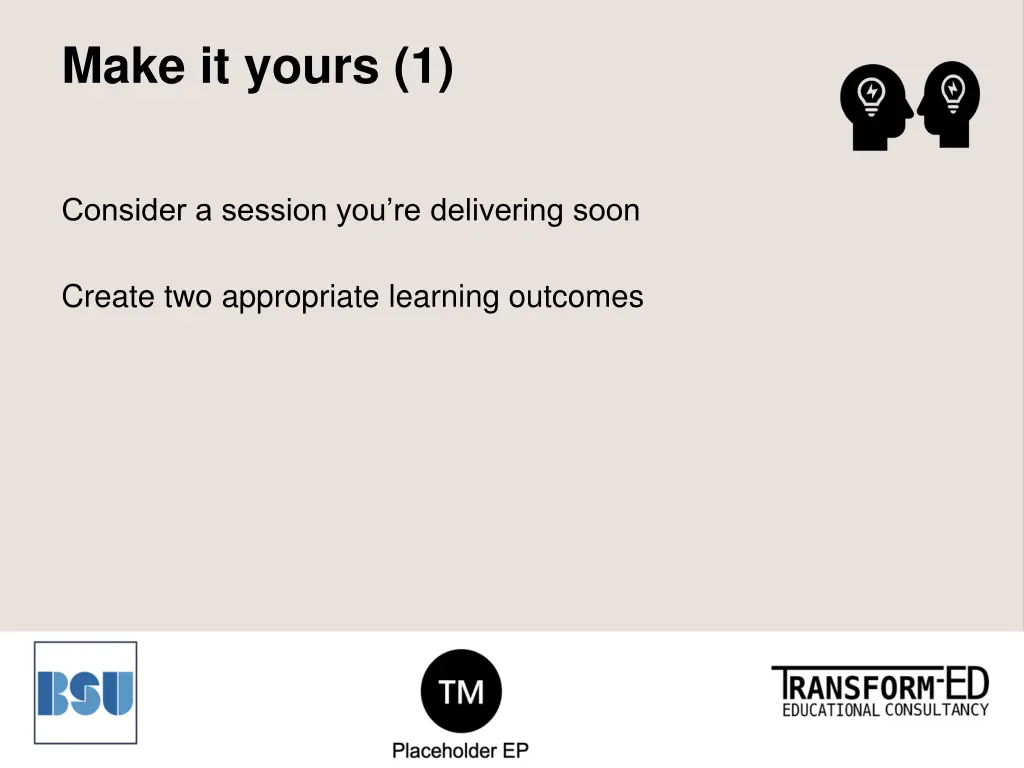 Make it yours (1)

Consider a session you're delivering soon

Create two appropriate learning outcomes

BSU

TM

Placeholder EP

TRANSFORM-ED
EDUCATIONAL CONSULTANCY